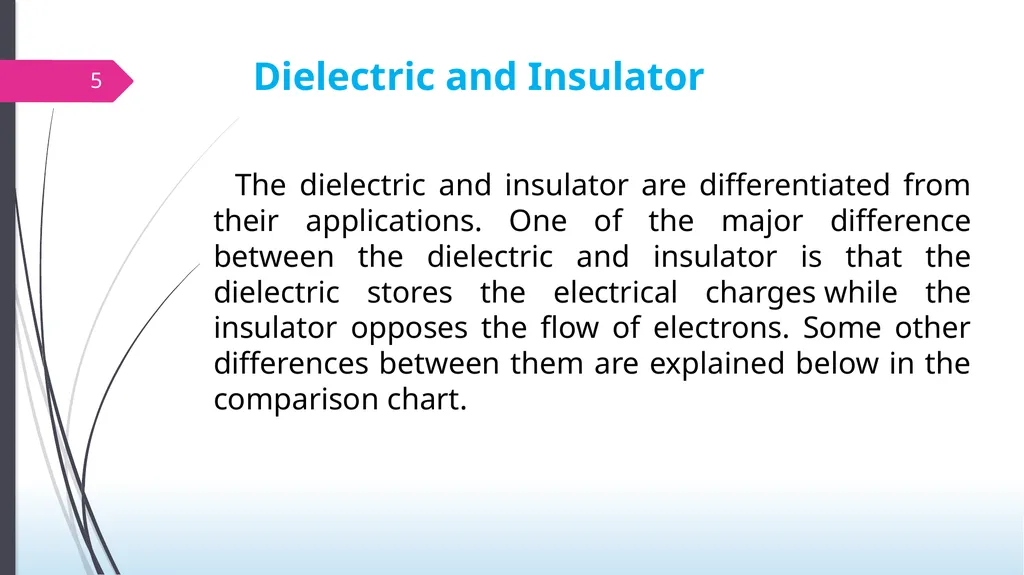 5

Dielectric and Insulator

The dielectric and insulator are differentiated from their applications. One of the major difference between the dielectric and insulator is that the dielectric stores the electrical charges while the insulator opposes the flow of electrons. Some other differences between them are explained below in the comparison chart.